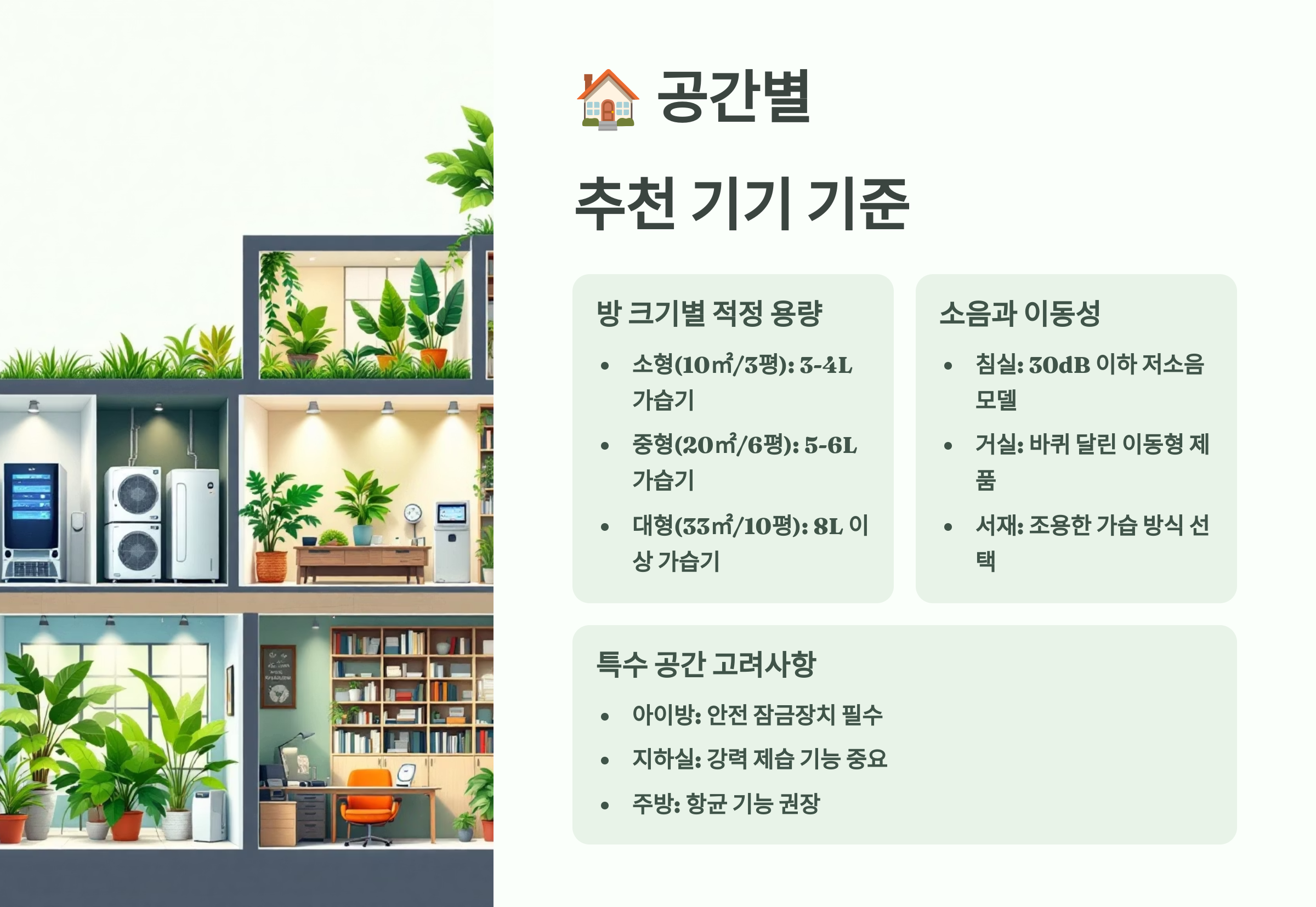 🏠 공간별

추천 기기 기준

방 크기별 적정 용량

- 소형(10㎡/3평): 3-4L 가습기
- 중형(20㎡/6평): 5-6L 가습기
- 대형(33㎡/10평): 8L 이상 가습기

소음과 이동성

- 침실: 30dB 이하 저소음 모델
- 거실: 바퀴 달린 이동형 제품
- 서재: 조용한 가습 방식 선택

특수 공간 고려사항

- 아이방: 안전 잠금장치 필수
- 지하실: 강력 제습 기능 중요
- 주방: 항균 기능 권장